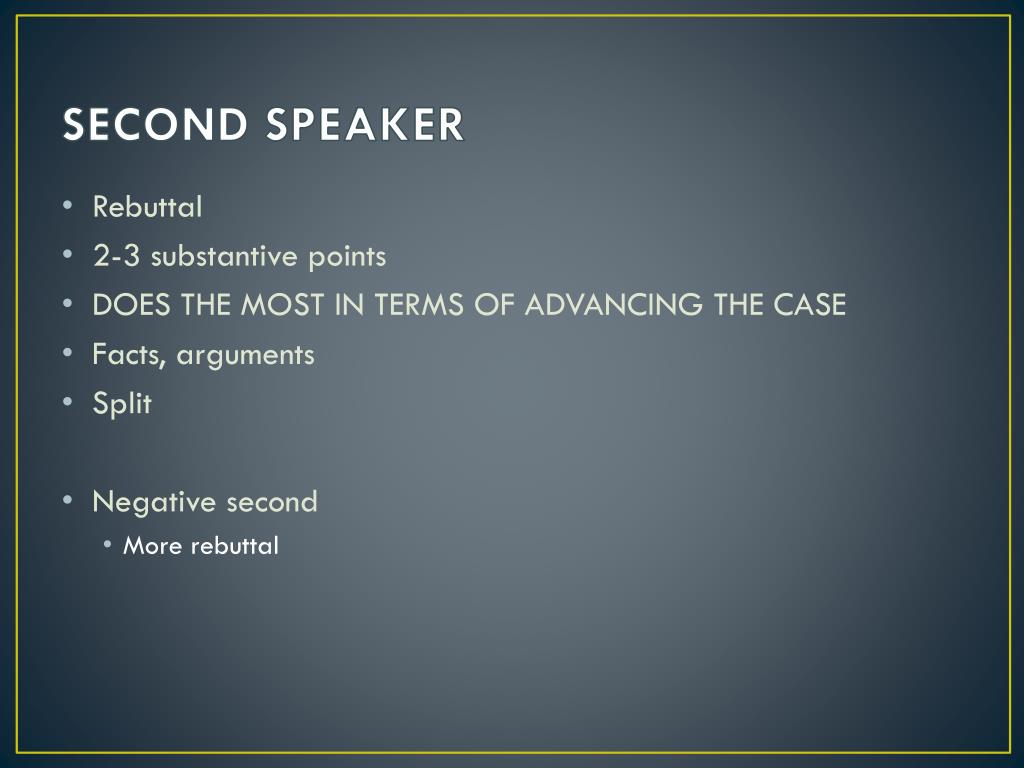 SECOND SPEAKER

• Rebuttal
• 2-3 substantive points
• DOES THE MOST IN TERMS OF ADVANCING THE CASE
• Facts, arguments
• Split

• Negative second
  • More rebuttal